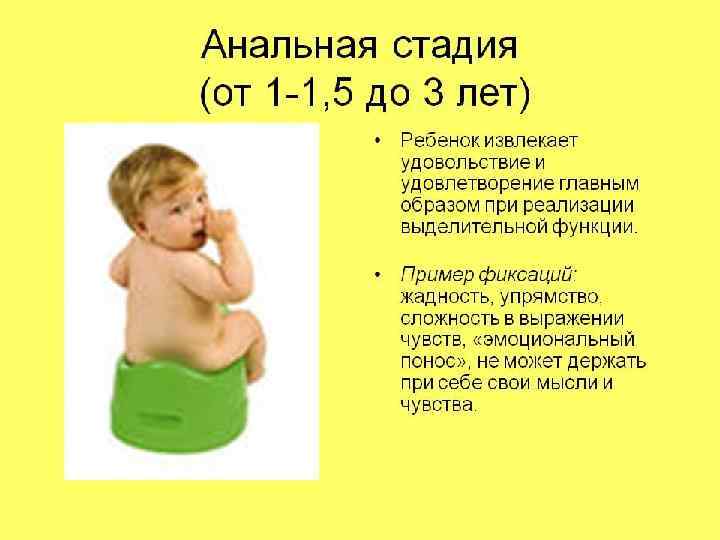 Анальная стадия
(от 1-1,5 до 3 лет)

• Ребенок извлекает удовольствие и удовлетворение главным образом при реализации выделительной функции.

• Пример фиксаций: жадность, упрямство, сложность в выражении чувств, «эмоциональный понос», не может держать при себе свои мысли и чувства.